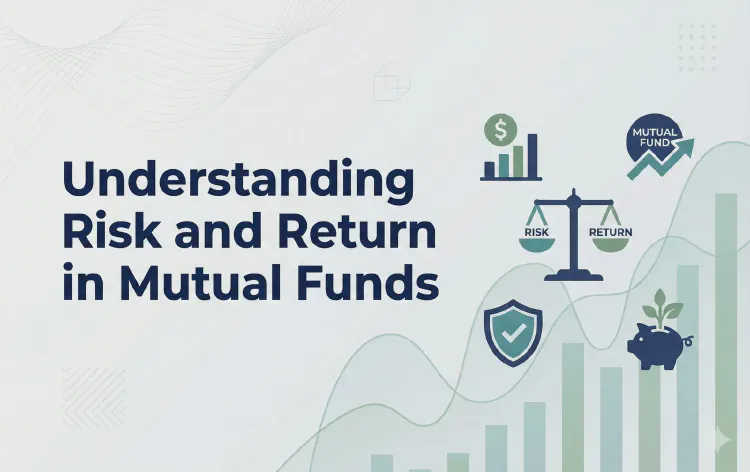 Understanding Risk and Return in Mutual Funds

$

MUTUAL FUND

RISK

RETURN